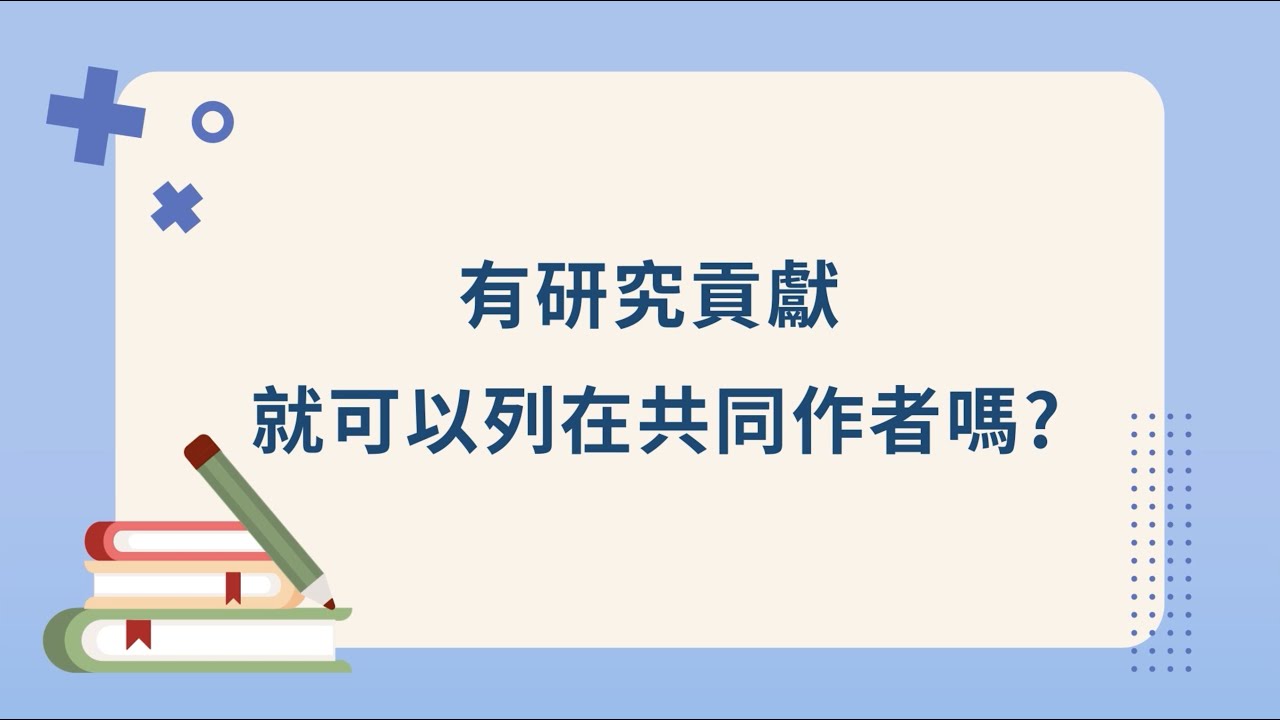 有研究貢獻

就可以列在共同作者嗎?